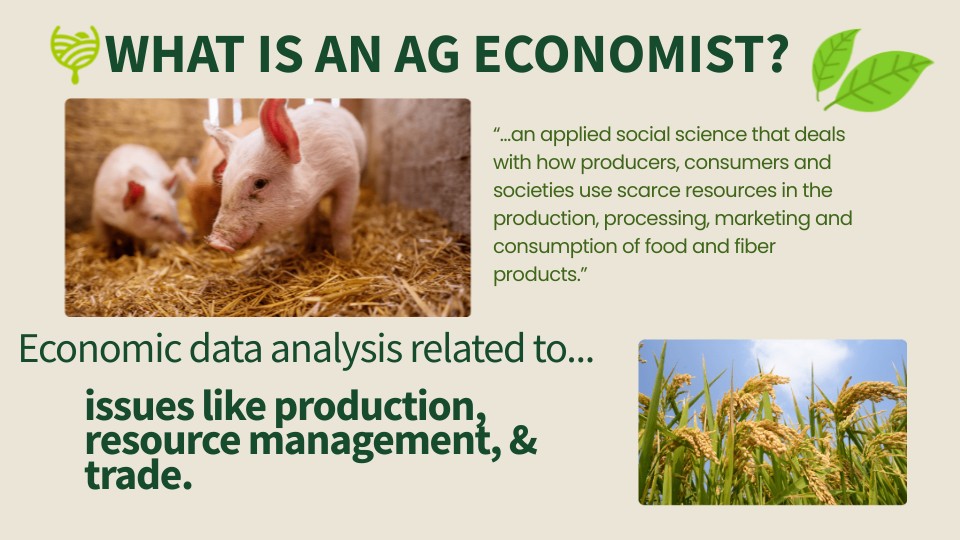 WHAT IS AN AG ECONOMIST?

"...an applied social science that deals with how producers, consumers and societies use scarce resources in the production, processing, marketing and consumption of food and fiber products."

Economic data analysis related to...

issues like production, resource management, & trade.